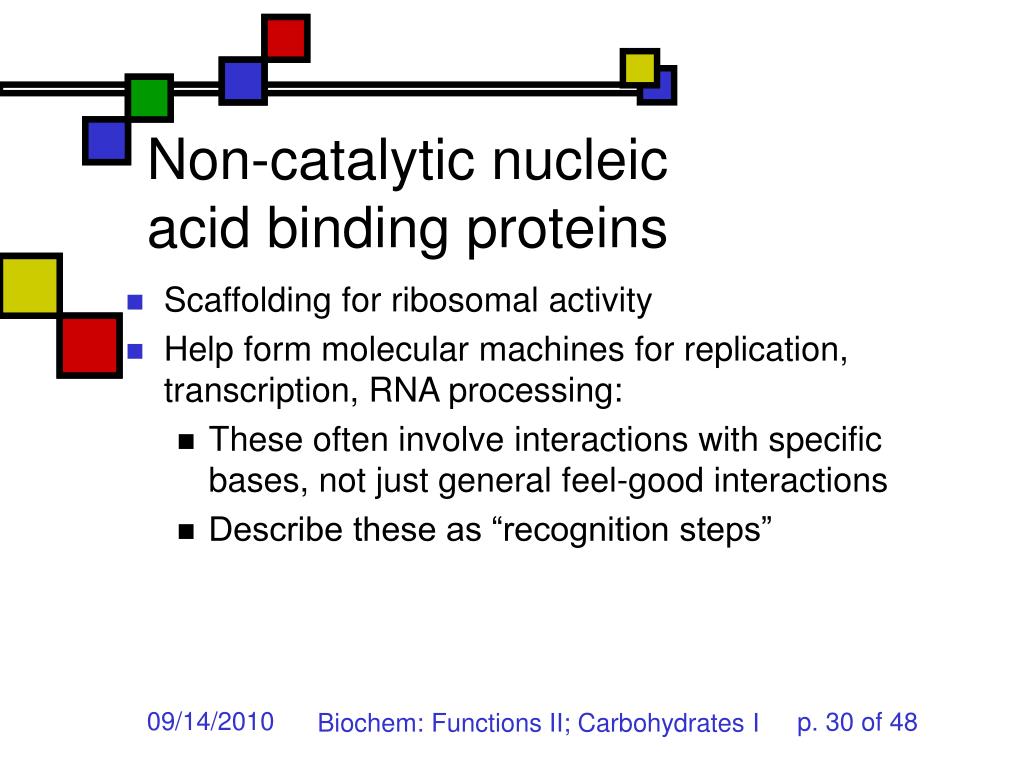 Non-catalytic nucleic acid binding proteins

- Scaffolding for ribosomal activity
- Help form molecular machines for replication, transcription, RNA processing:
  - These often involve interactions with specific bases, not just general feel-good interactions
  - Describe these as “recognition steps”

09/14/2010 Biochem: Functions II; Carbohydrates I p. 30 of 48